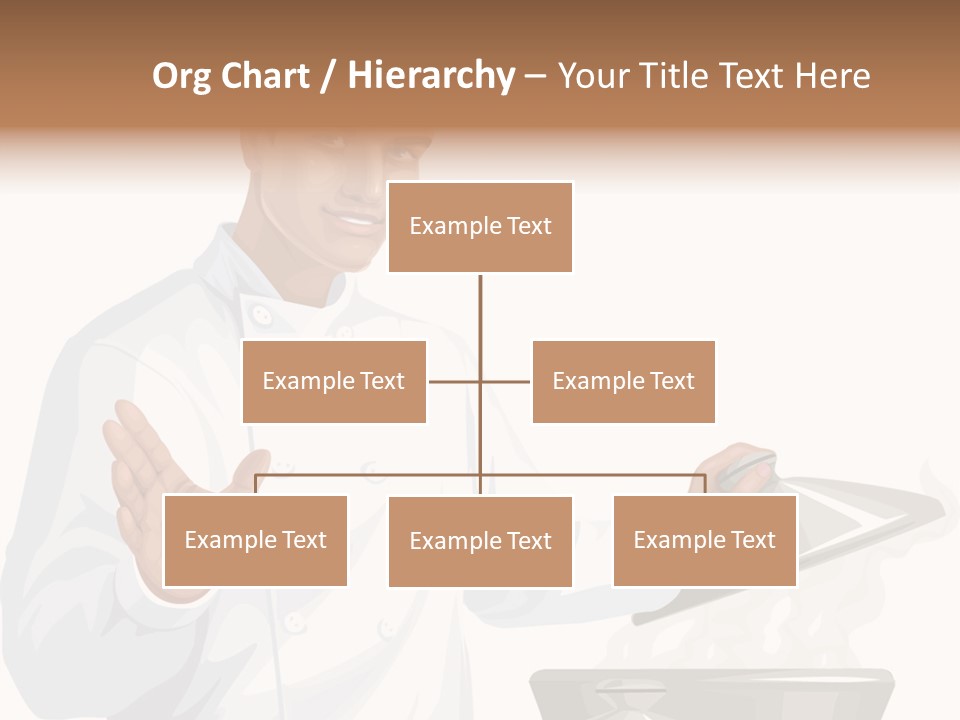 Org Chart / Hierarchy – Your Title Text Here

Example Text

Example Text

Example Text

Example Text

Example Text

Example Text